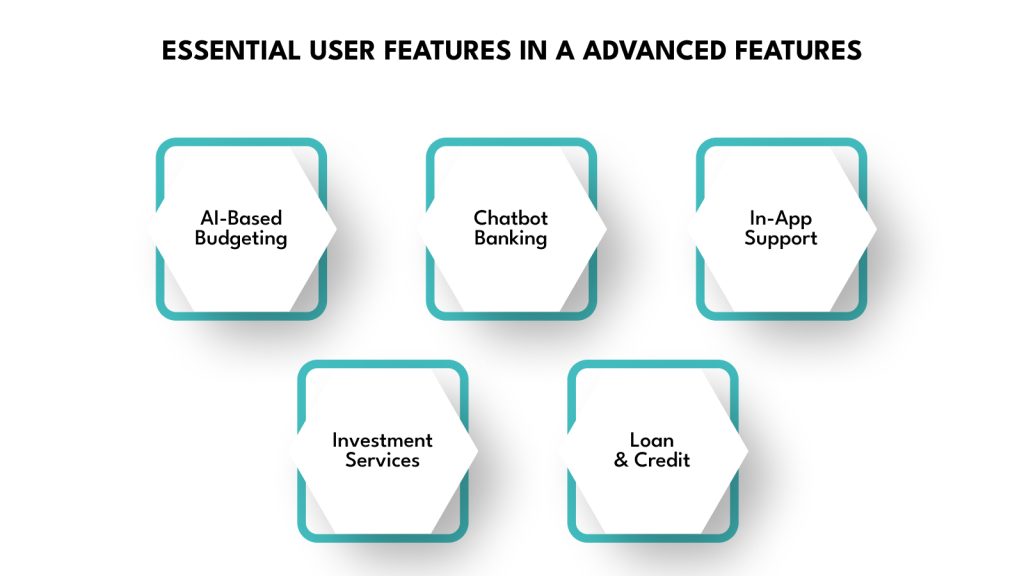 ESSENTIAL USER FEATURES IN A ADVANCED FEATURES

AI-Based Budgeting

Chatbot Banking

In-App Support

Investment Services

Loan & Credit